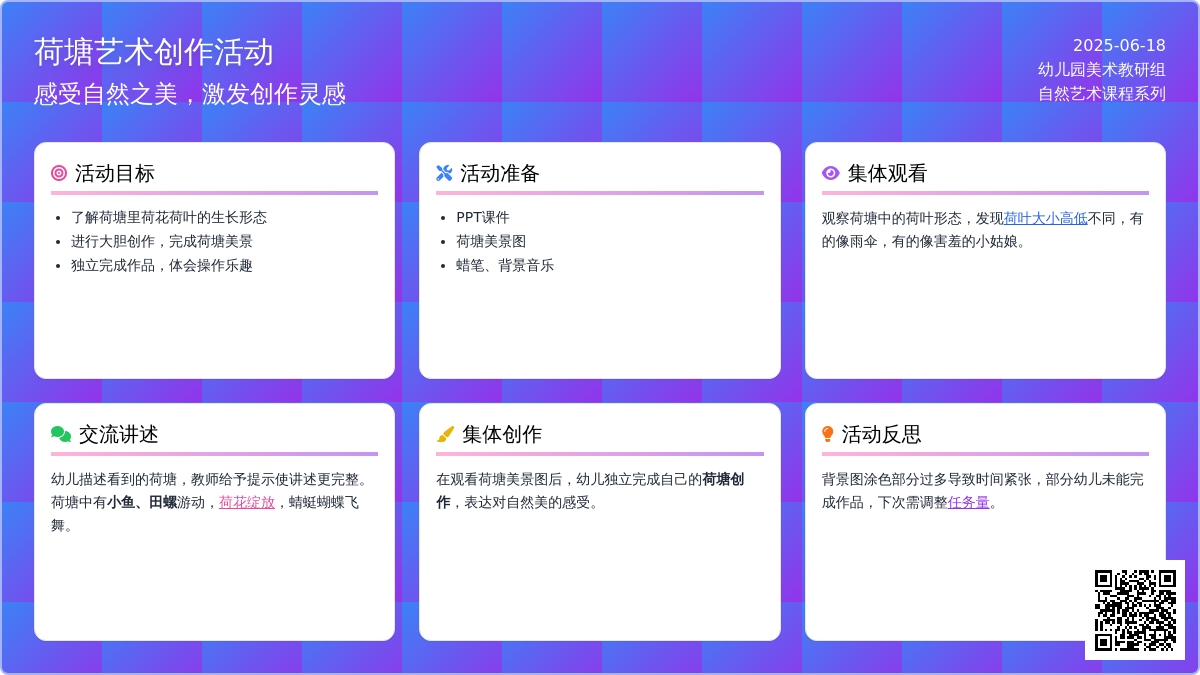 荷塘艺术创作活动
感受自然之美，激发创作灵感

2025-06-18
幼儿园美术教研组
自然艺术课程系列

活动目标
- 了解荷塘里荷花荷叶的生长形态
- 进行大胆创作，完成荷塘美景
- 独立完成作品，体会操作乐趣

活动准备
- PPT课件
- 荷塘美景图
- 蜡笔、背景音乐

集体观看
观察荷塘中的荷叶形态，发现荷叶大小高低不同，有的像雨伞，有的像害羞的小姑娘。

交流讲述
幼儿描述看到的荷塘，教师给予提示使讲述更完整。荷塘中有小鱼、田螺游动，荷花绽放，蜻蜓蝴蝶飞舞。

集体创作
在观看荷塘美景图后，幼儿独立完成自己的荷塘创作，表达对自然美的感受。

活动反思
背景图涂色部分过多导致时间紧张，部分幼儿未能完成作品，下次需调整任务量。